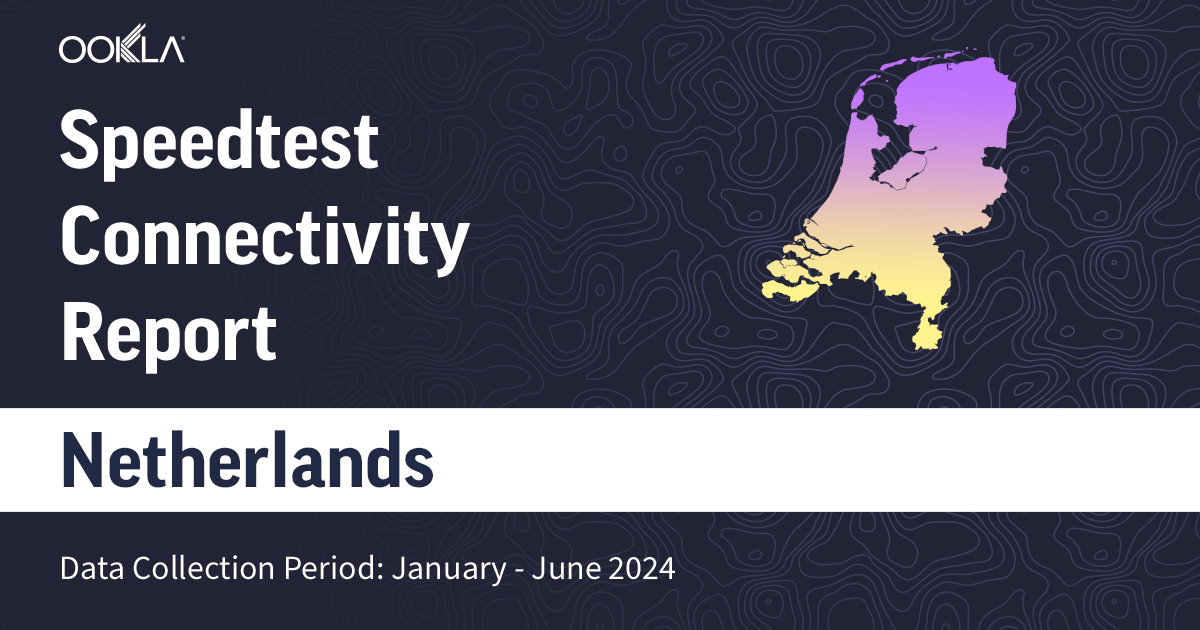 OOKLA

Speedtest Connectivity Report

Netherlands

Data Collection Period: January - June 2024